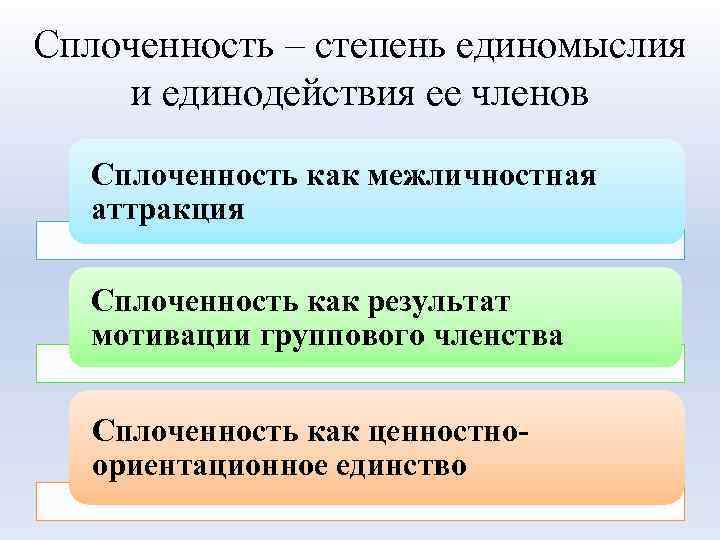 Сплоченность – степень единомыслия и единодействия ее членов

Сплоченность как межличностная аттракция

Сплоченность как результат мотивации группового членства

Сплоченность как ценностно-ориентационное единство